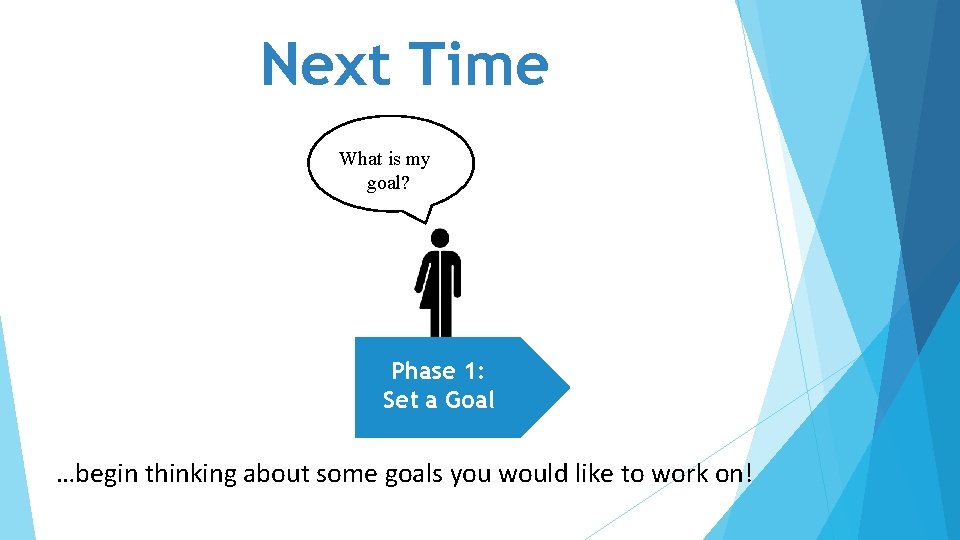 Next Time

What is my goal?

Phase 1:
Set a Goal

…begin thinking about some goals you would like to work on!